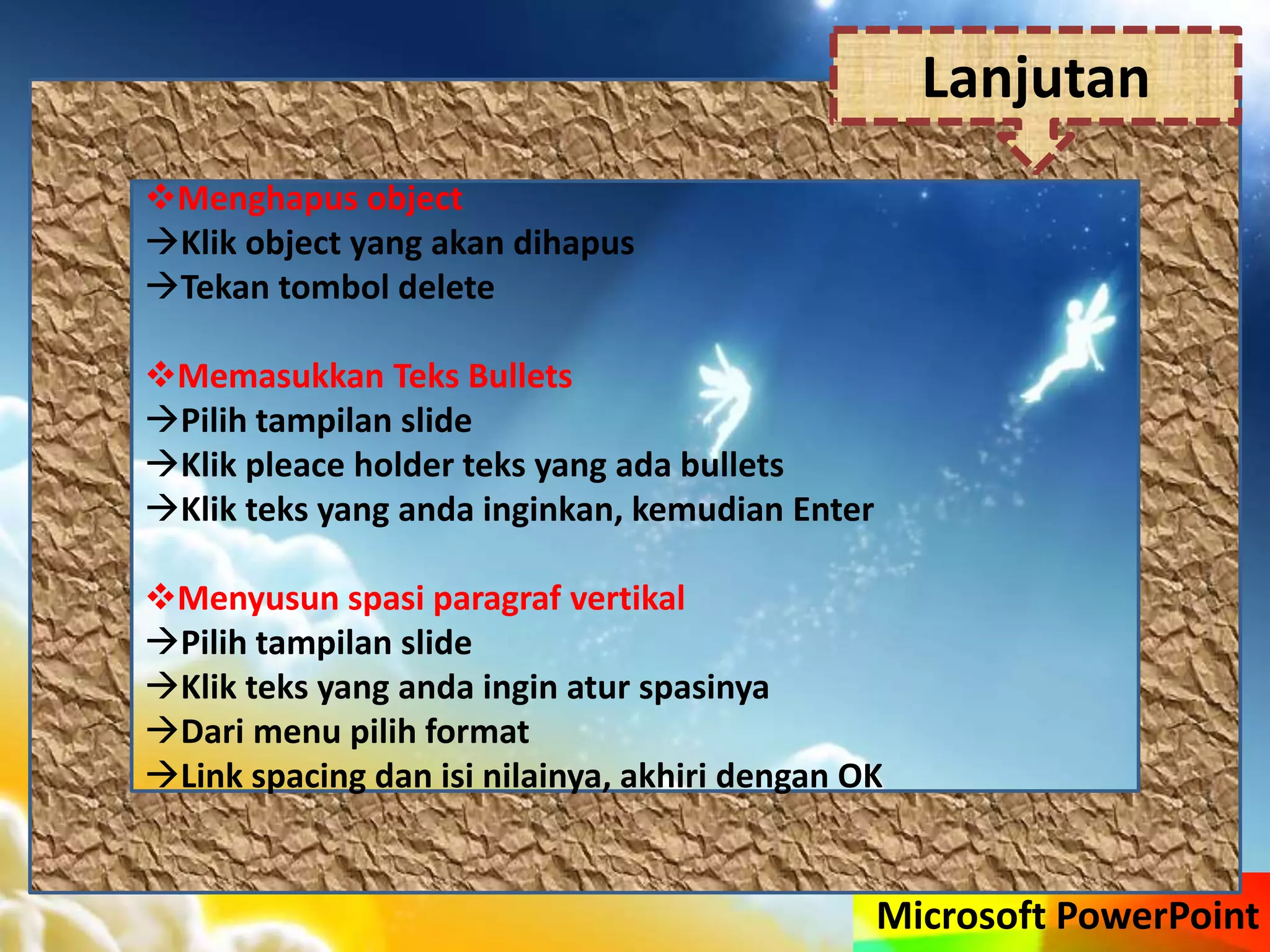 Lanjutan

❖Menghapus object
→Klik object yang akan dihapus
→Tekan tombol delete

❖Memasukkan Teks Bullets
→Pilih tampilan slide
→Klik pleace holder teks yang ada bullets
→Klik teks yang anda inginkan, kemudian Enter

❖Menyusun spasi paragraf vertikal
→Pilih tampilan slide
→Klik teks yang anda ingin atur spasinya
→Dari menu pilih format
→Link spacing dan isi nilainya, akhiri dengan OK

Microsoft PowerPoint